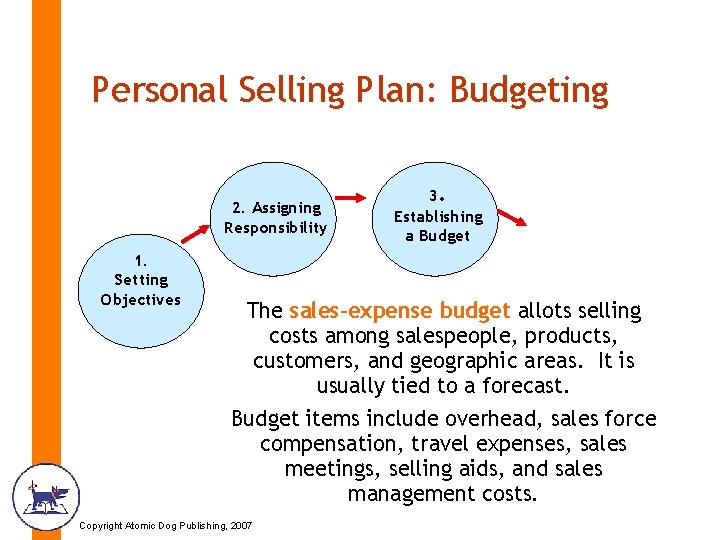 Personal Selling Plan: Budgeting

1. Setting Objectives

2. Assigning Responsibility

3. Establishing a Budget

The sales-expense budget allots selling costs among salespeople, products, customers, and geographic areas. It is usually tied to a forecast.

Budget items include overhead, sales force compensation, travel expenses, sales meetings, selling aids, and sales management costs.

Copyright Atomic Dog Publishing, 2007